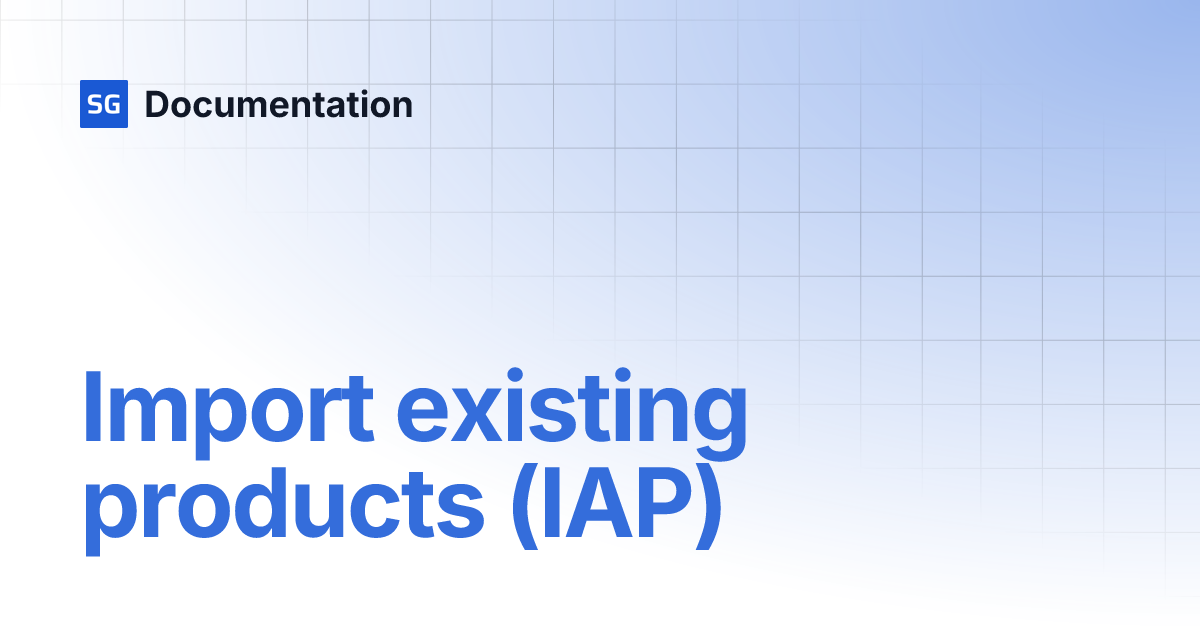 SG Documentation

Import existing products (IAP)